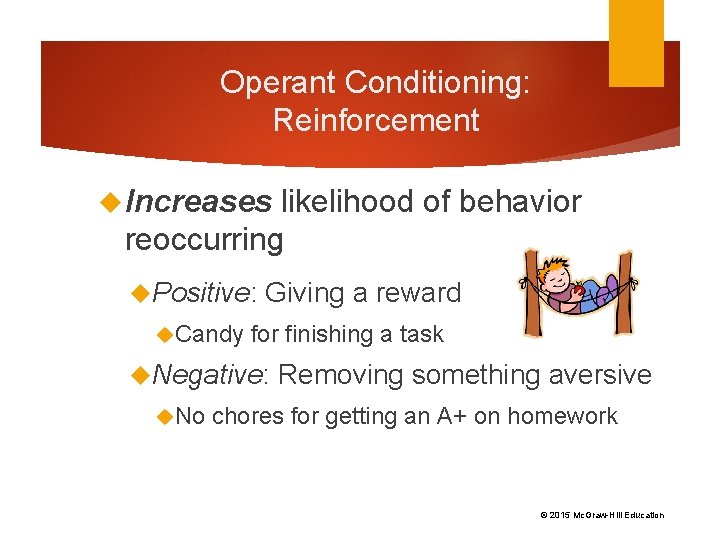 Operant Conditioning: Reinforcement

Increases likelihood of behavior reoccurring

Positive: Giving a reward

Candy for finishing a task

Negative: Removing something aversive

No chores for getting an A+ on homework

© 2015 McGraw-Hill Education